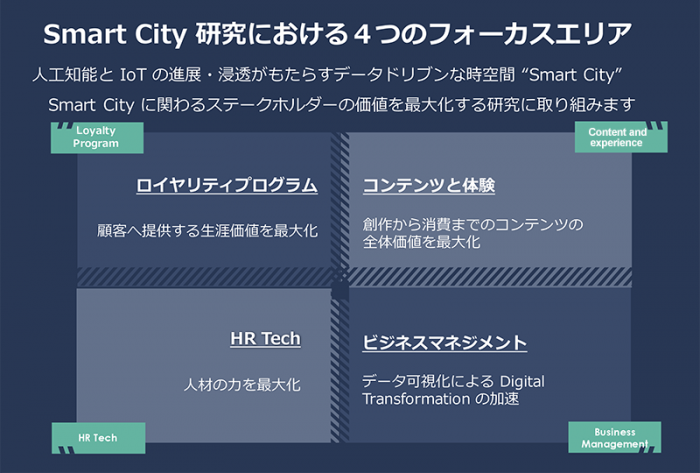 Smart City 研究における４つのフォーカスエリア

人工知能と IoT の進展・浸透がもたらすデータドリブンな時空間 “Smart City”

Smart City に関わるステークホルダーの価値を最大化する研究に取り組みます

Loyalty Program

Content and experience

ロイヤリティプログラム

顧客へ提供する生涯価値を最大化

コンテンツと体験

創作から消費までのコンテンツの全体価値を最大化

HR Tech

人材の力を最大化

ビジネスマネジメント

データ可視化による Digital Transformation の加速

HR Tech

Business Management